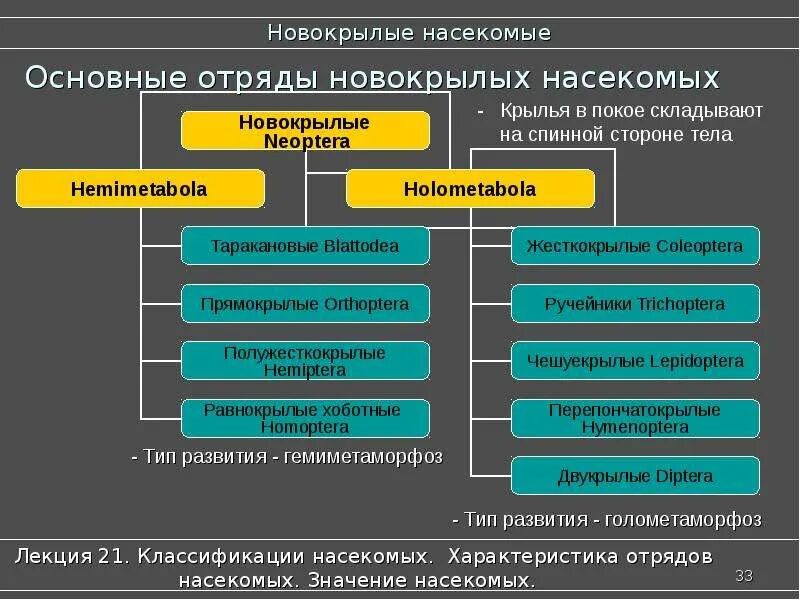 Новокрылые насекомые

Основные отряды новокрылых насекомых

Новокрылые Neoptera

- Крылья в покое складывают на спинной стороне тела

Hemimetabola

Holometabola

Таракановые Blattodea

Прямокрылые Orthoptera

Полужесткокрылые Hemiptera

Равнокрылые хоботные Homoptera

- Тип развития - гемиметаморфоз

Жесткокрылые Coleoptera

Ручейники Trichoptera

Чешуекрылые Lepidoptera

Перепончатокрылые Hymenoptera

Двукрылые Diptera

- Тип развития - голометаморфоз

Лекция 21. Классификации насекомых. Характеристика отрядов насекомых. Значение насекомых.

33